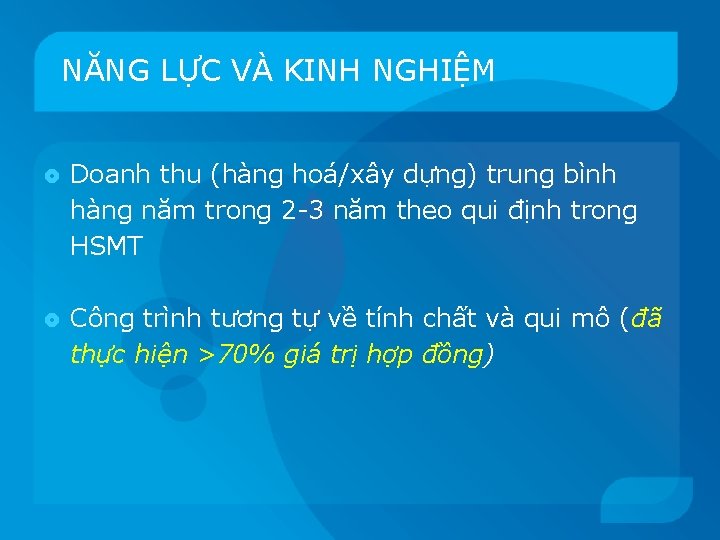 NĂNG LỰC VÀ KINH NGHIỆM

Doanh thu (hàng hoá/xây dựng) trung bình hàng năm trong 2-3 năm theo qui định trong HSMT

Công trình tương tự về tính chất và qui mô (đã thực hiện >70% giá trị hợp đồng)